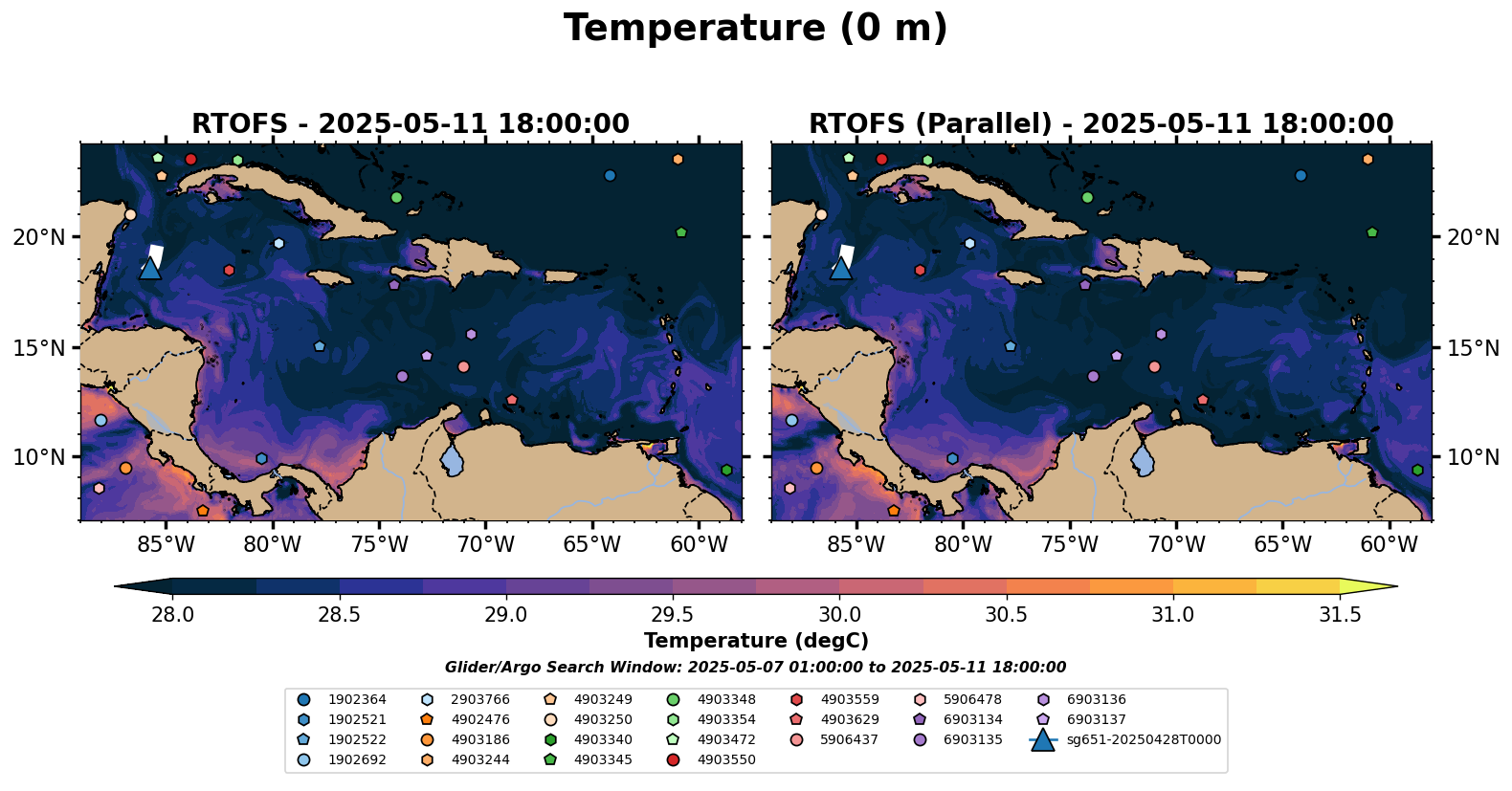 Temperature (0 m)

RTOFS - 2025-05-11 18:00:00

20°N
15°N
10°N
85°W 80°W 75°W 70°W 65°W 60°W

RTOFS (Parallel) - 2025-05-11 18:00:00

20°N
15°N
10°N
85°W 80°W 75°W 70°W 65°W 60°W

28.0 28.5 29.0 29.5 30.0 30.5 31.0 31.5
Temperature (degC)

Glider/Argo Search Window: 2025-05-07 01:00:00 to 2025-05-11 18:00:00

1902364
1902521
1902522
1902692
2903766
4902476
4903186
4903244
4903249
4903250
4903340
4903345
4903348
4903354
4903472
4903550
4903559
4903629
5906437
5906478
6903134
6903135
6903136
6903137
sg651-20250428T0000